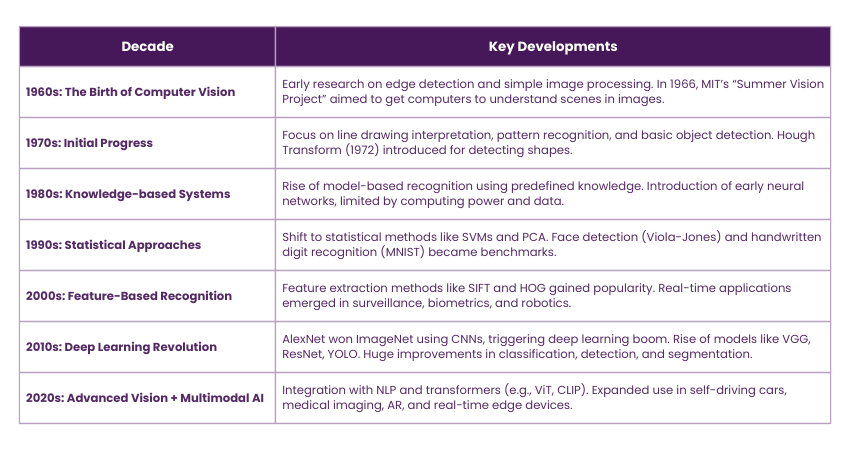 | Decade | Key Developments |
|---|---|
| 1960s: The Birth of Computer Vision | Early research on edge detection and simple image processing. In 1966, MIT's "Summer Vision Project" aimed to get computers to understand scenes in images. |
| 1970s: Initial Progress | Focus on line drawing interpretation, pattern recognition, and basic object detection. Hough Transform (1972) introduced for detecting shapes. |
| 1980s: Knowledge-based Systems | Rise of model-based recognition using predefined knowledge. Introduction of early neural networks, limited by computing power and data. |
| 1990s: Statistical Approaches | Shift to statistical methods like SVMs and PCA. Face detection (Viola-Jones) and handwritten digit recognition (MNIST) became benchmarks. |
| 2000s: Feature-Based Recognition | Feature extraction methods like SIFT and HOG gained popularity. Real-time applications emerged in surveillance, biometrics, and robotics. |
| 2010s: Deep Learning Revolution | AlexNet won ImageNet using CNNs, triggering deep learning boom. Rise of models like VGG, ResNet, YOLO. Huge improvements in classification, detection, and segmentation. |
| 2020s: Advanced Vision + Multimodal AI | Integration with NLP and transformers (e.g., ViT, CLIP). Expanded use in self-driving cars, medical imaging, AR, and real-time edge devices. |